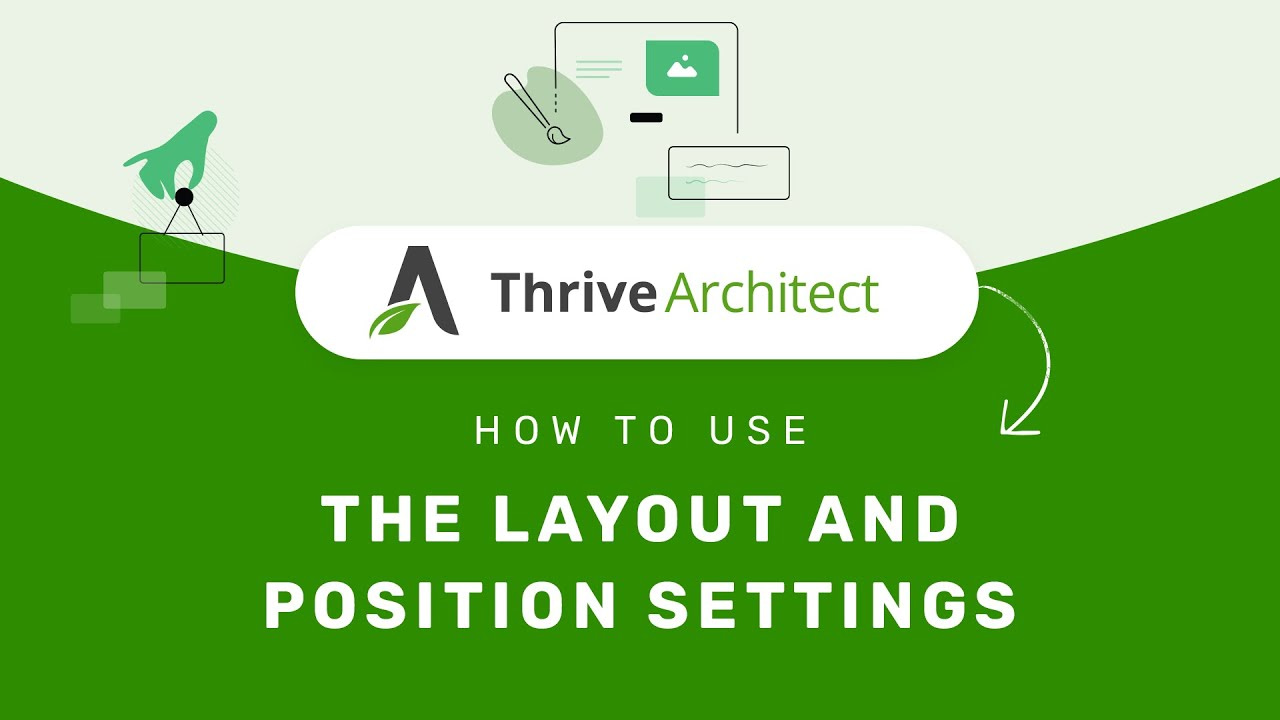 Thrive Architect

HOW TO USE

THE LAYOUT AND POSITION SETTINGS